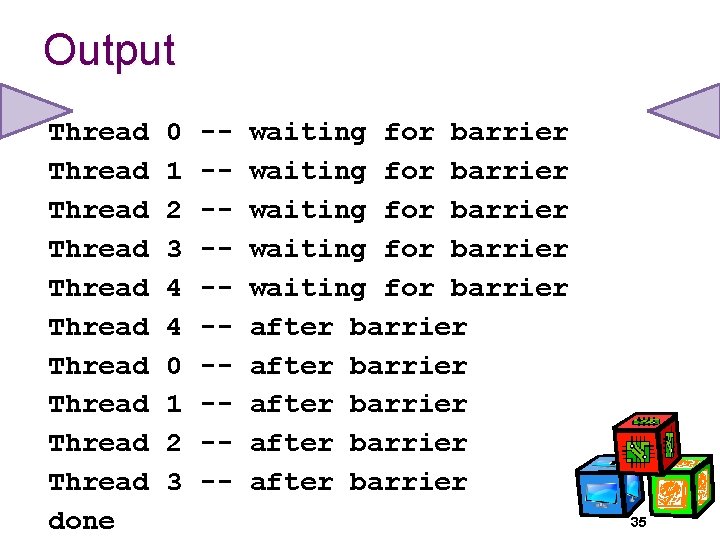 Output

Thread 0 -- waiting for barrier
Thread 1 -- waiting for barrier
Thread 2 -- waiting for barrier
Thread 3 -- waiting for barrier
Thread 4 -- waiting for barrier
Thread 4 -- after barrier
Thread 0 -- after barrier
Thread 1 -- after barrier
Thread 2 -- after barrier
Thread 3 -- after barrier
done

35